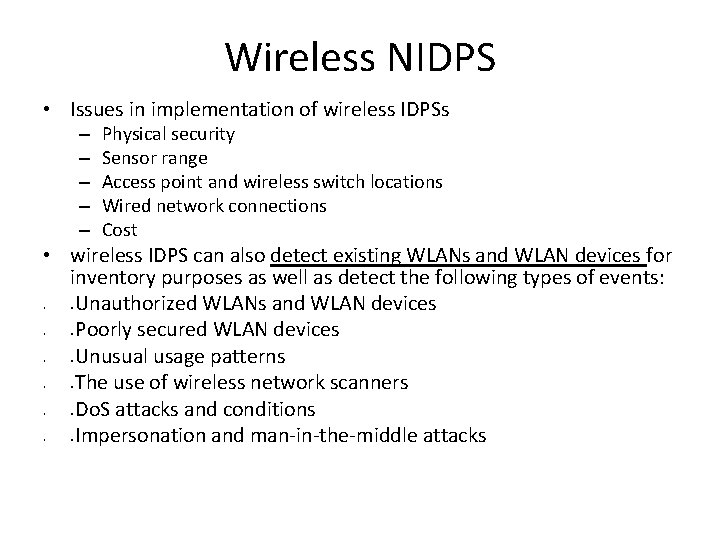 Wireless NIDPS

• Issues in implementation of wireless IDPSs
– Physical security
– Sensor range
– Access point and wireless switch locations
– Wired network connections
– Cost

• wireless IDPS can also detect existing WLANs and WLAN devices for inventory purposes as well as detect the following types of events:

• .Unauthorized WLANs and WLAN devices
• .Poorly secured WLAN devices
• .Unusual usage patterns
• .The use of wireless network scanners
• .DoS attacks and conditions
• .Impersonation and man-in-the-middle attacks